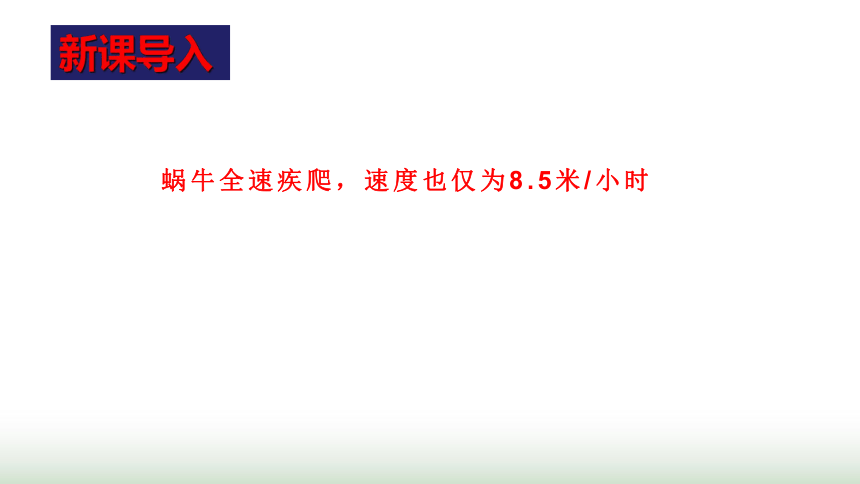 新课导入

蜗牛全速疾爬，速度也仅为8.5米/小时